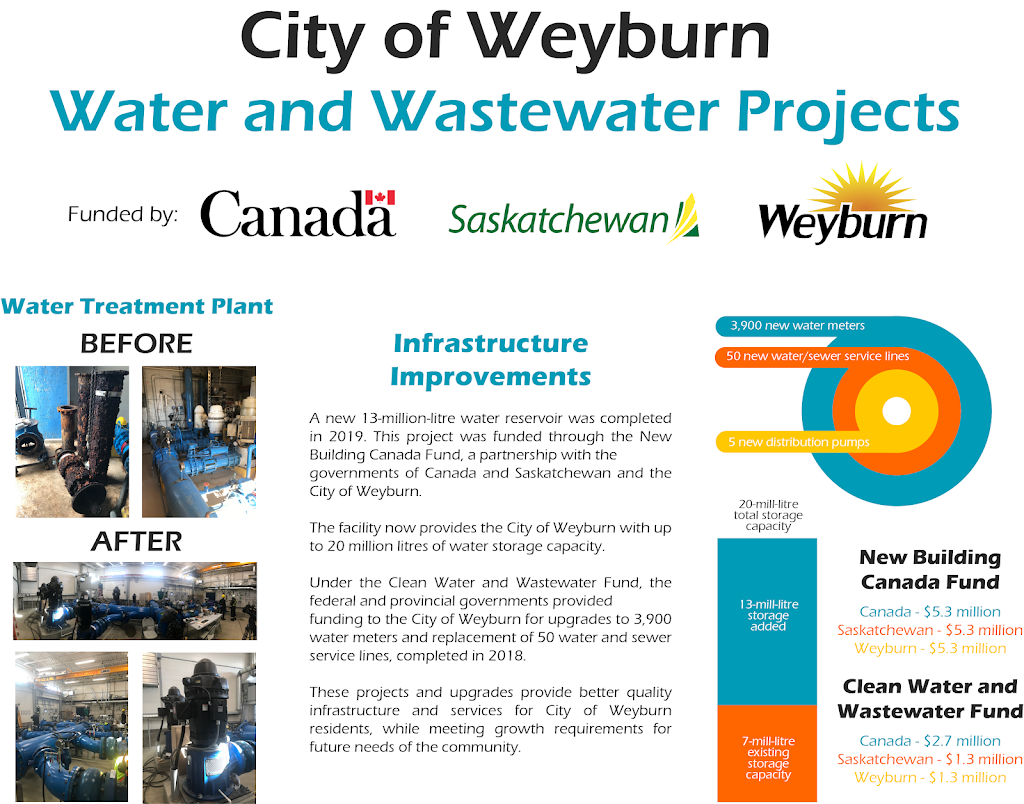 City of Weyburn
Water and Wastewater Projects

Funded by: Canada Saskatchewan Weyburn

Water Treatment Plant

BEFORE

AFTER

Infrastructure Improvements

A new 13-million-litre water reservoir was completed in 2019. This project was funded through the New Building Canada Fund, a partnership with the governments of Canada and Saskatchewan and the City of Weyburn.

The facility now provides the City of Weyburn with up to 20 million litres of water storage capacity.

Under the Clean Water and Wastewater Fund, the federal and provincial governments provided funding to the City of Weyburn for upgrades to 3,900 water meters and replacement of 50 water and sewer service lines, completed in 2018.

These projects and upgrades provide better quality infrastructure and services for City of Weyburn residents, while meeting growth requirements for future needs of the community.

3,900 new water meters
50 new water/sewer service lines
5 new distribution pumps

20-mill-litre total storage capacity
13-mill-litre storage added
7-mill-litre existing storage capacity

New Building Canada Fund
Canada - $5.3 million
Saskatchewan - $5.3 million
Weyburn - $5.3 million

Clean Water and Wastewater Fund
Canada - $2.7 million
Saskatchewan - $1.3 million
Weyburn - $1.3 million